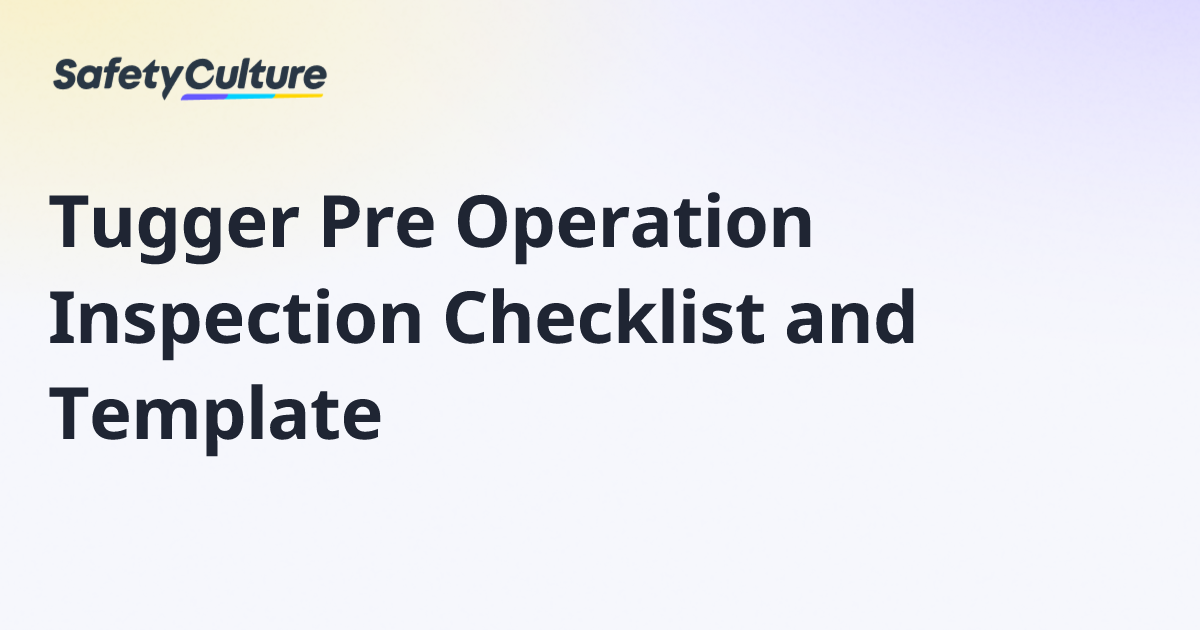 SafetyCulture

Tugger Pre Operation Inspection Checklist and Template